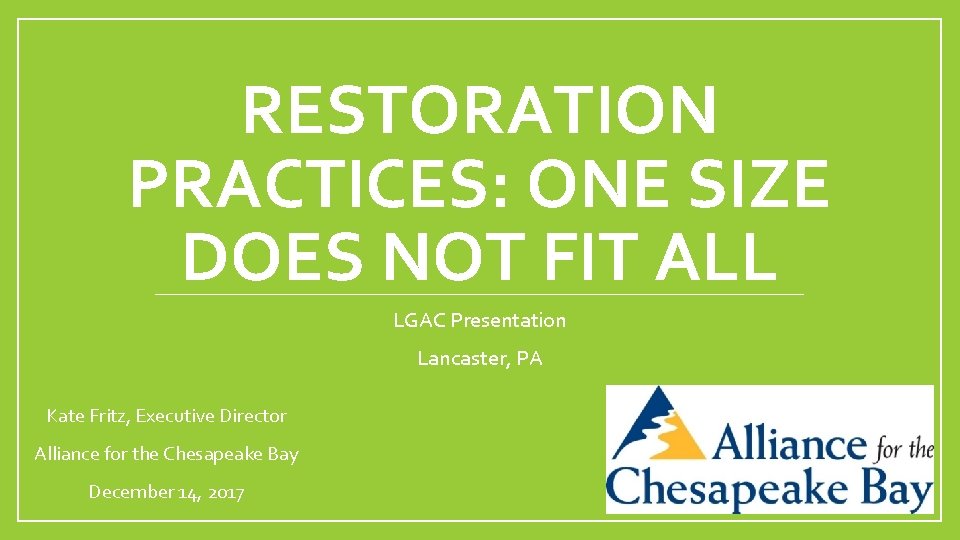 RESTORATION PRACTICES: ONE SIZE DOES NOT FIT ALL

LGAC Presentation

Lancaster, PA

Kate Fritz, Executive Director

Alliance for the Chesapeake Bay

December 14, 2017

Alliance for the Chesapeake Bay